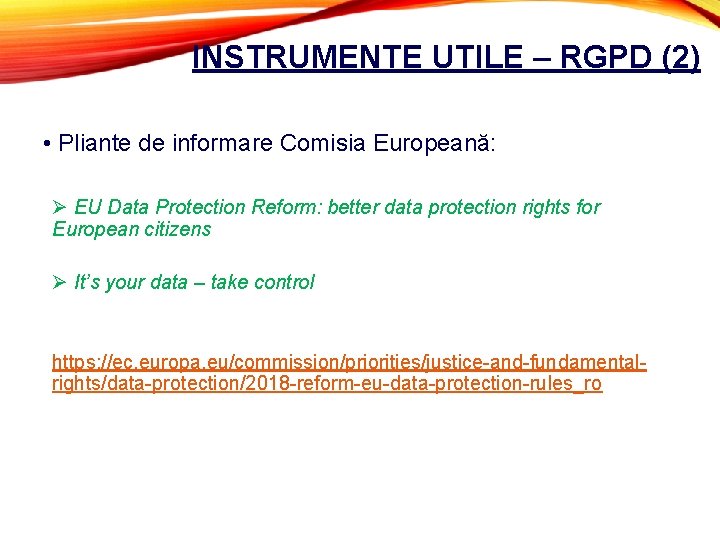 INSTRUMENTE UTILE – RGPD (2)

• Pliante de informare Comisia Europeană:

➢ EU Data Protection Reform: better data protection rights for European citizens

➢ It's your data – take control

https://ec.europa.eu/commission/priorities/justice-and-fundamental-rights/data-protection/2018-reform-eu-data-protection-rules_ro